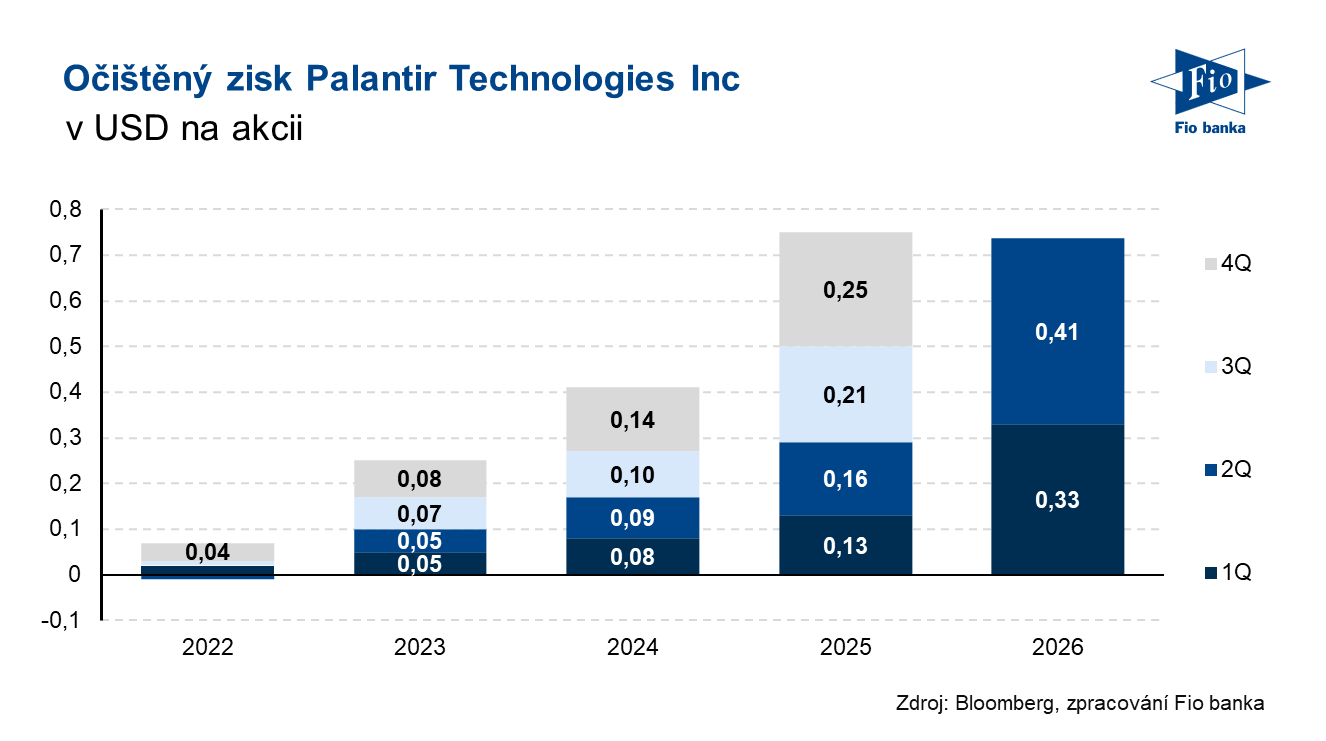 Očištěný zisk Palantir Technologies Inc
v USD na akcii

Fio
Fio banka

0,8
0,7
0,6
0,5
0,4
0,3
0,2
0,1
0
-0,1

0,04
0,08
0,07
0,05
0,05
0,14
0,10
0,09
0,08
0,25
0,21
0,16
0,13
0,41
0,33

2022
2023
2024
2025
2026

4Q
3Q
2Q
1Q

Zdroj: Bloomberg, zpracování Fio banka